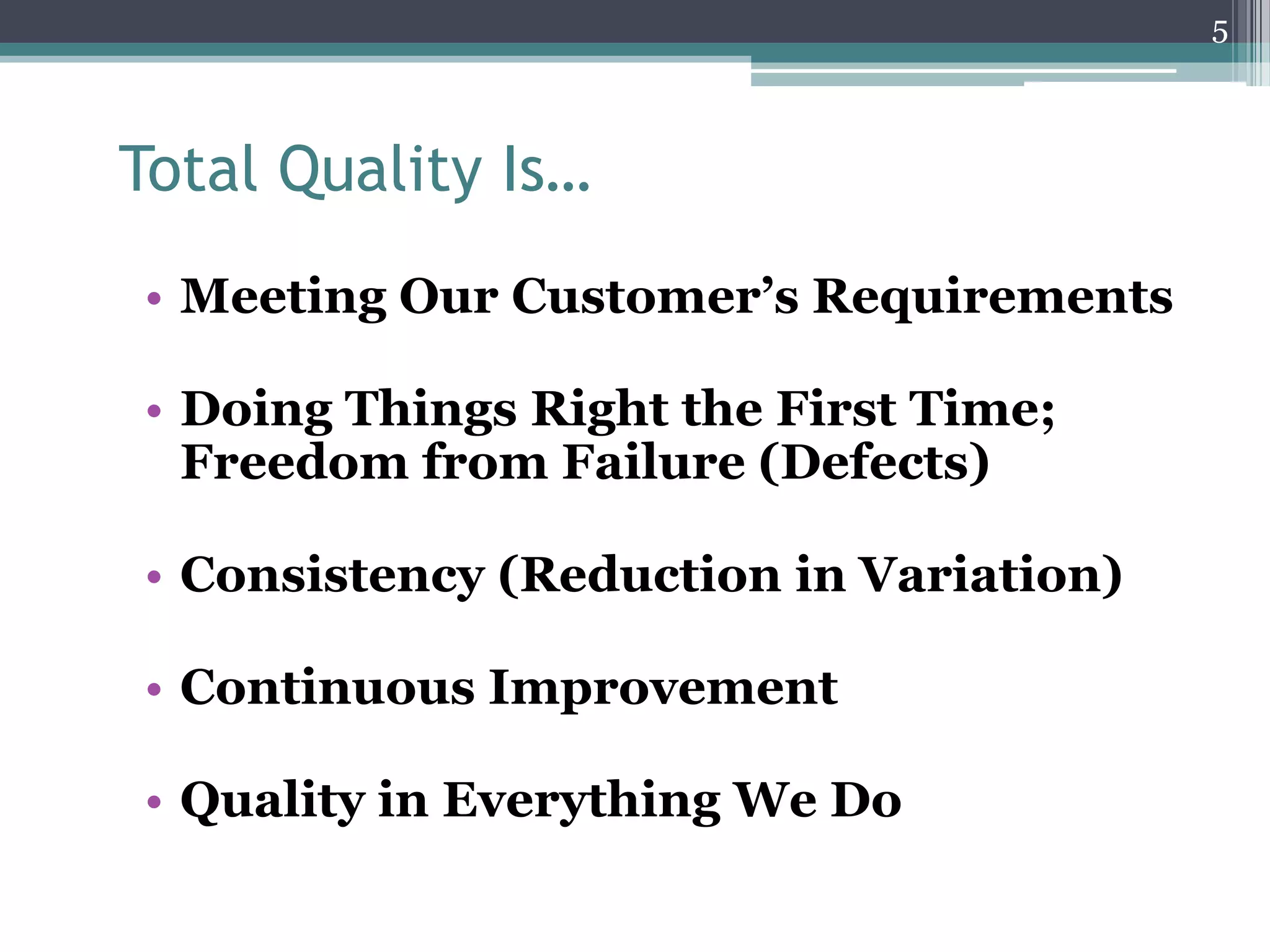 5

Total Quality Is…

• Meeting Our Customer’s Requirements

• Doing Things Right the First Time; Freedom from Failure (Defects)

• Consistency (Reduction in Variation)

• Continuous Improvement

• Quality in Everything We Do